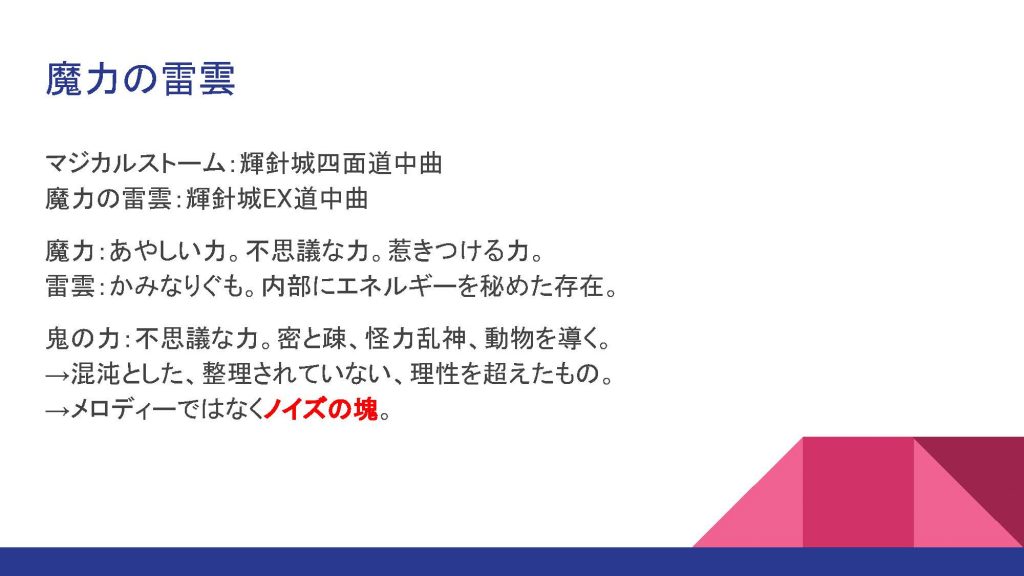 魔力の雷雲

マジカルストーム：輝針城四面道中曲
魔力の雷雲：輝針城EX道中曲

魔力：あやしい力。不思議な力。惹きつける力。
雷雲：かみなりぐも。内部にエネルギーを秘めた存在。

鬼の力：不思議な力。密と疎、怪力乱神、動物を導く。
→混沌とした、整理されていない、理性を超えたもの。
→メロディーではなくノイズの塊。